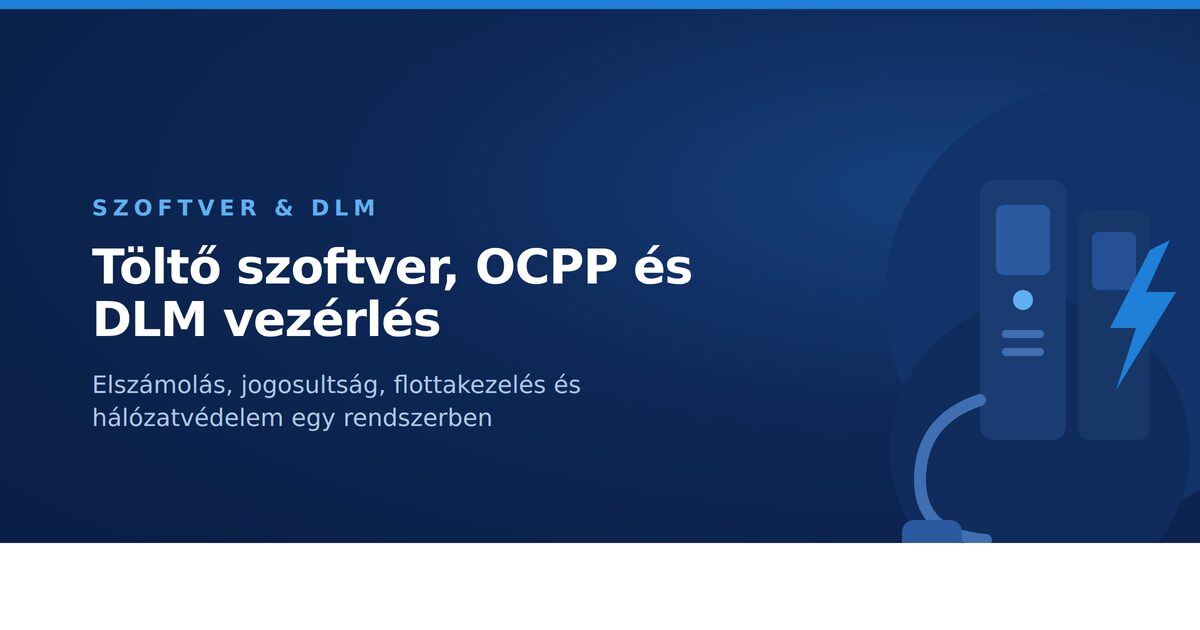 SZOFTVER & DLM

Töltő szoftver, OCPP és DLM vezérlés

Elszámolás, jogosultság, flottakezelés és hálózatvédelem egy rendszerben